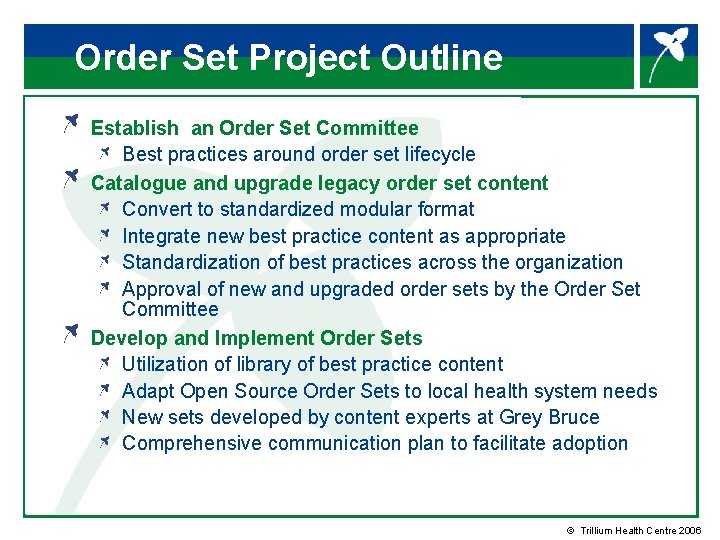 Order Set Project Outline

Establish an Order Set Committee

Best practices around order set lifecycle

Catalogue and upgrade legacy order set content

Convert to standardized modular format

Integrate new best practice content as appropriate

Standardization of best practices across the organization

Approval of new and upgraded order sets by the Order Set Committee

Develop and Implement Order Sets

Utilization of library of best practice content

Adapt Open Source Order Sets to local health system needs

New sets developed by content experts at Grey Bruce

Comprehensive communication plan to facilitate adoption

© Trillium Health Centre 2006